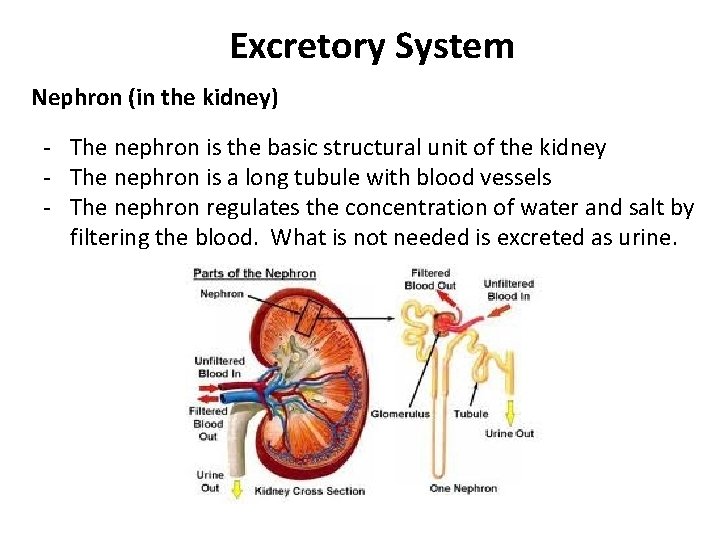 Excretory System

Nephron (in the kidney)

- The nephron is the basic structural unit of the kidney
- The nephron is a long tubule with blood vessels
- The nephron regulates the concentration of water and salt by filtering the blood. What is not needed is excreted as urine.

Parts of the Nephron

Nephron

Unfiltered Blood In

Filtered Blood Out

Urine Out

Kidney Cross Section

Filtered Blood Out

Unfiltered Blood In

Glomerulus

Tubule

Urine Out

One Nephron